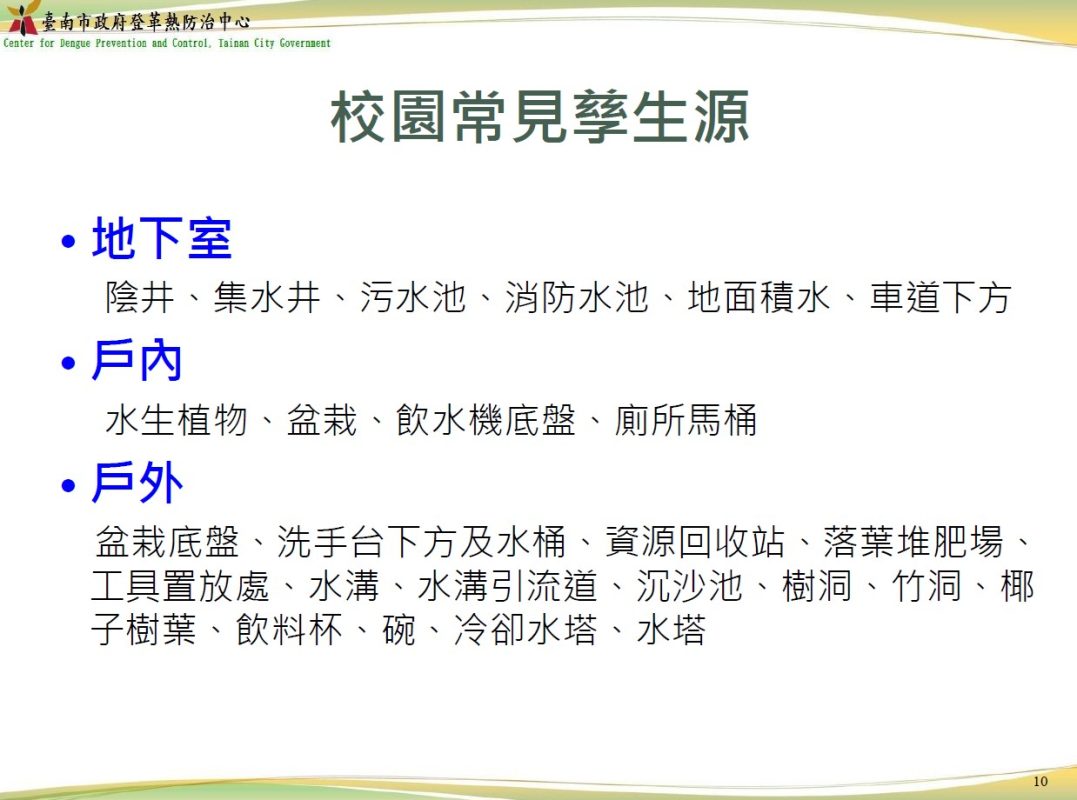 臺南市政府登革熱防治中心
Center for Dengue Prevention and Control, Tainan City Government

校園常見孳生源

• 地下室
陰井、集水井、污水池、消防水池、地面積水、車道下方

• 戶內
水生植物、盆栽、飲水機底盤、廁所馬桶

• 戶外
盆栽底盤、洗手台下方及水桶、資源回收站、落葉堆肥場、工具置放處、水溝、水溝引流道、沉沙池、樹洞、竹洞、椰子樹葉、飲料杯、碗、冷卻水塔、水塔

10